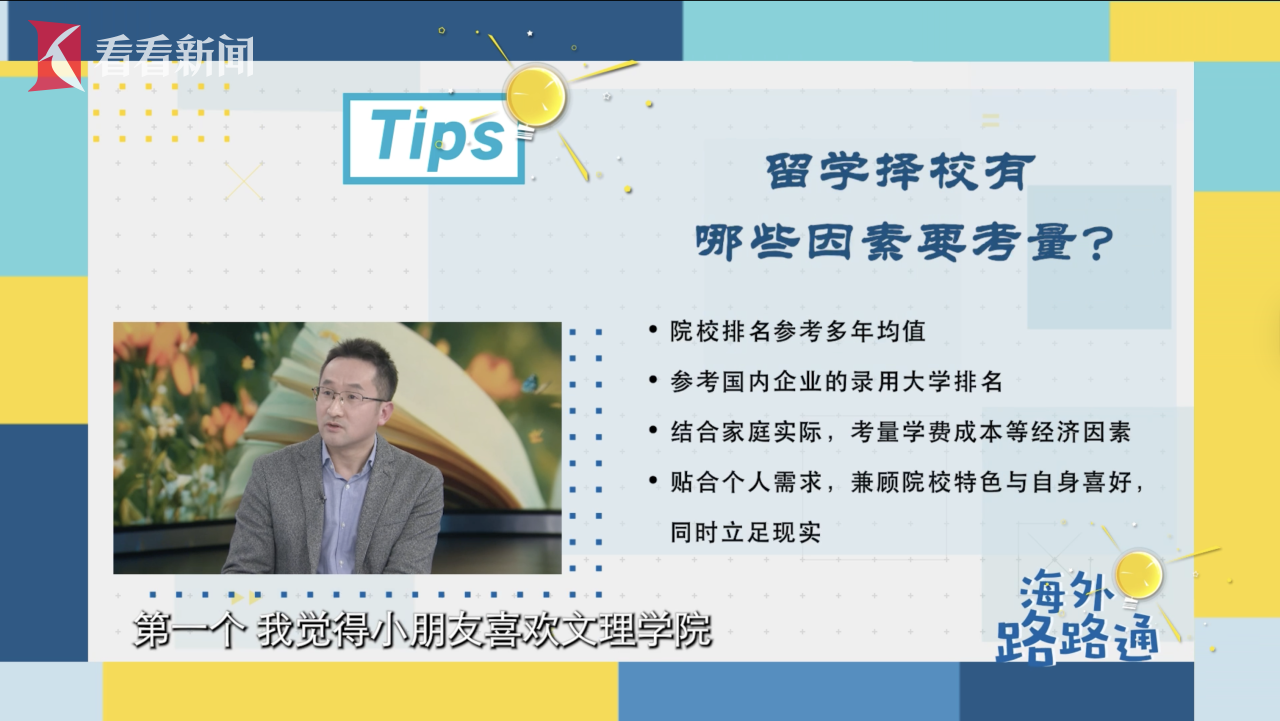 看看新闻

Tips

留学择校有
哪些因素要考量？

• 院校排名参考多年均值
• 参考国内企业的录用大学排名
• 结合家庭实际，考量学费成本等经济因素
• 贴合个人需求，兼顾院校特色与自身喜好，同时立足现实

海外
路路通

第一个 我觉得小朋友喜欢文理学院